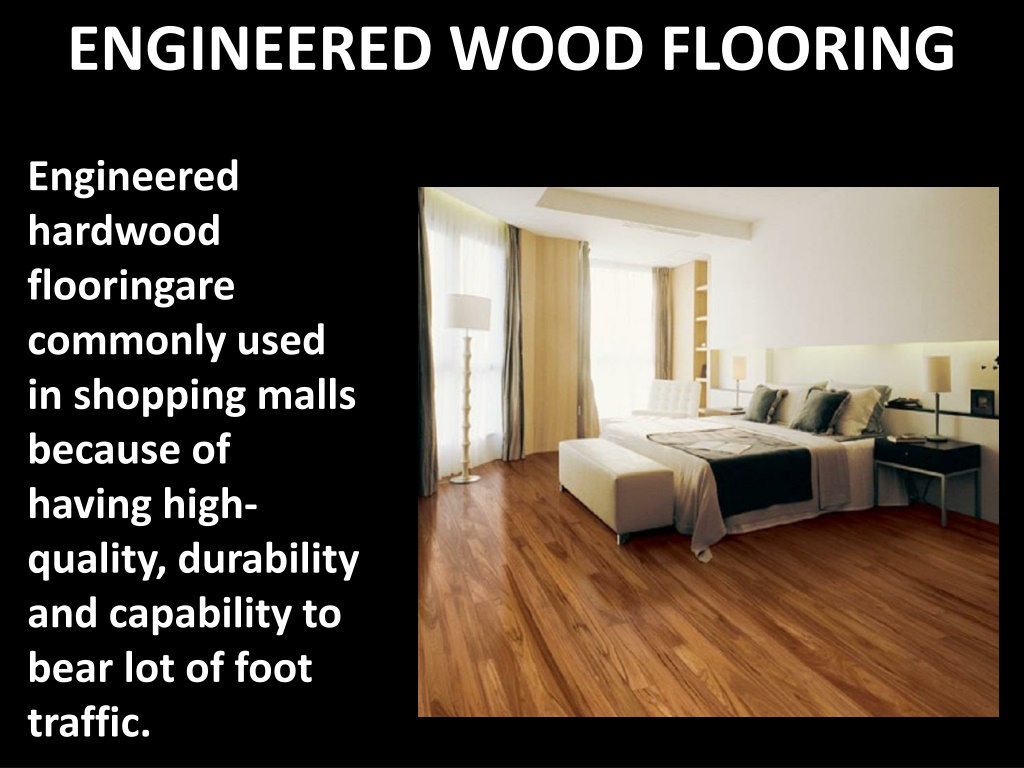 ENGINEERED WOOD FLOORING

Engineered hardwood flooringare commonly used in shopping malls because of having high-quality, durability and capability to bear lot of foot traffic.